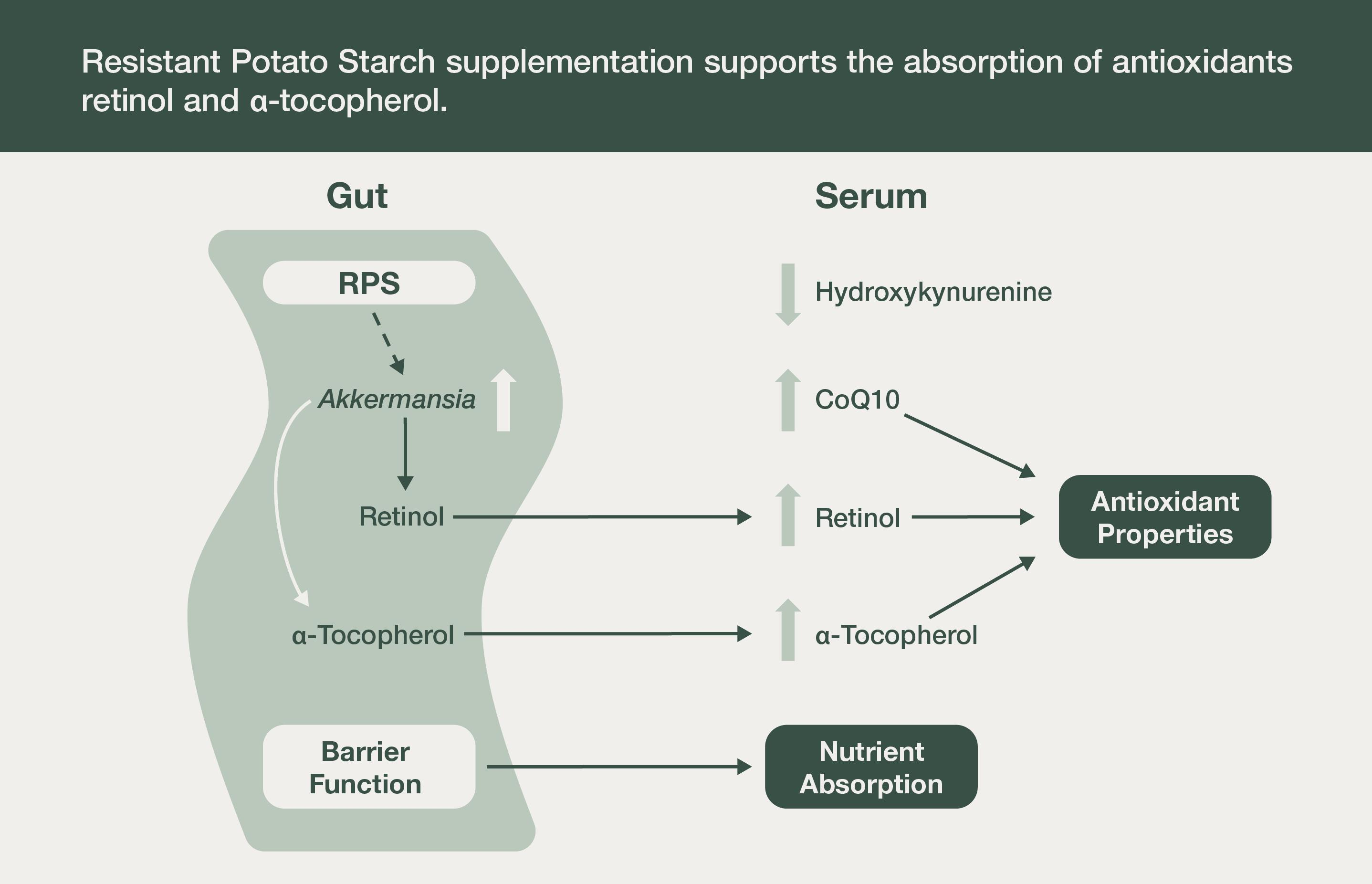 Resistant Potato Starch supplementation supports the absorption of antioxidants retinol and α-tocopherol.

Gut

RPS

Akkermansia

Retinol

α-Tocopherol

Barrier Function

Serum

Hydroxykynurenine

CoQ10

Retinol

α-Tocopherol

Antioxidant Properties

Nutrient Absorption